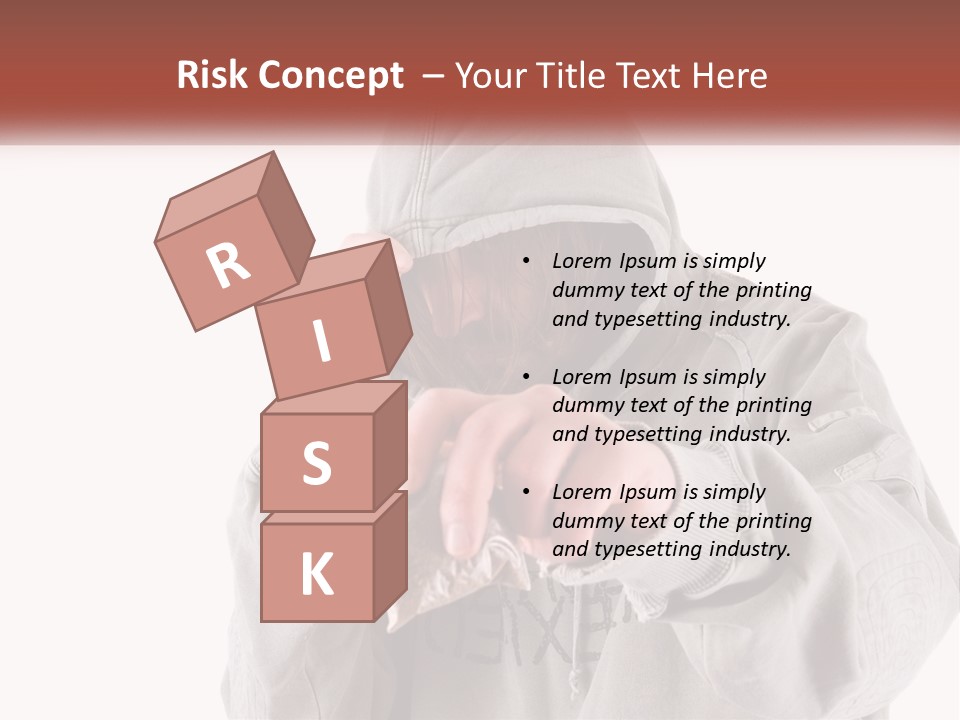 Risk Concept – Your Title Text Here

R
I
S
K

• Lorem Ipsum is simply dummy text of the printing and typesetting industry.

• Lorem Ipsum is simply dummy text of the printing and typesetting industry.

• Lorem Ipsum is simply dummy text of the printing and typesetting industry.